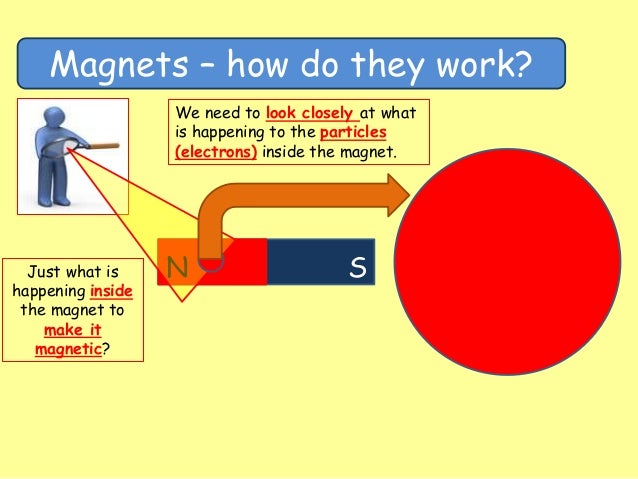 Magnets – how do they work?

We need to look closely at what is happening to the particles (electrons) inside the magnet.

N

S

Just what is happening inside the magnet to make it magnetic?